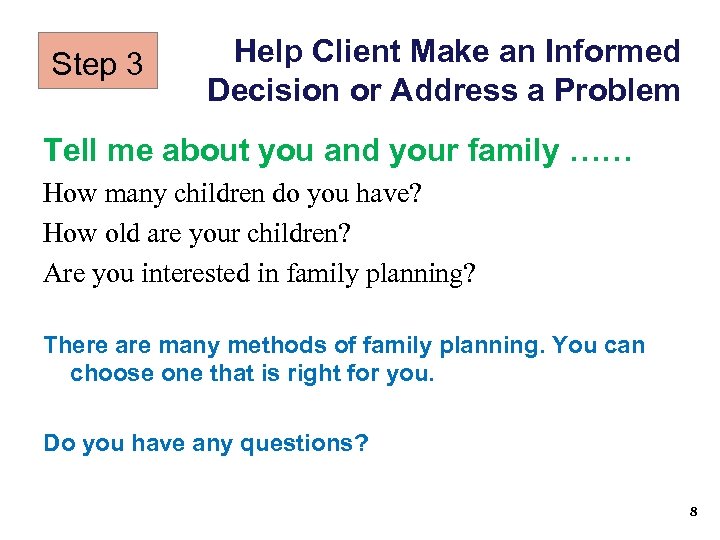 Step 3

Help Client Make an Informed Decision or Address a Problem

Tell me about you and your family ……

How many children do you have?

How old are your children?

Are you interested in family planning?

There are many methods of family planning. You can choose one that is right for you.

Do you have any questions?

8